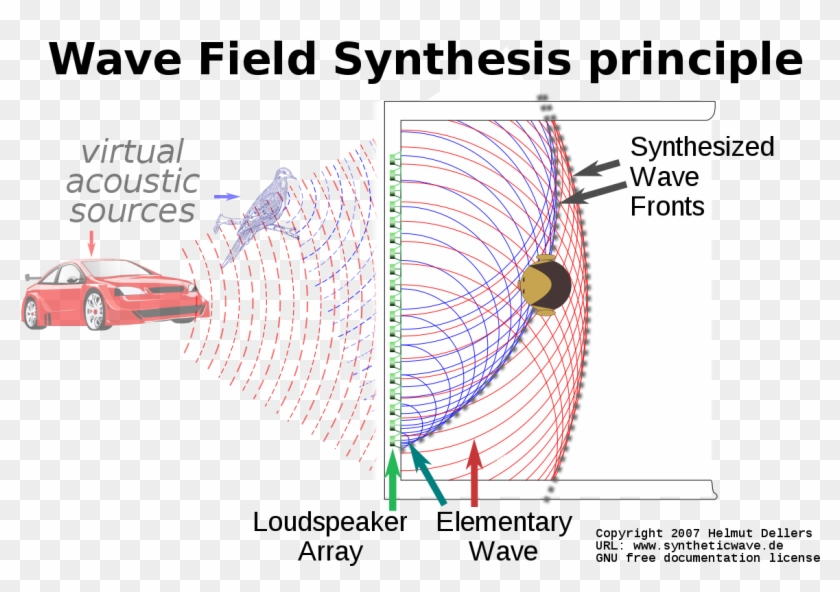 Wave Field Synthesis principle

virtual acoustic sources

Synthesized Wave Fronts

Loudspeaker Array

Elementary Wave

Copyright 2007 Helmut Dellers
URL: www.syntheticwave.de
GNU free documentation license